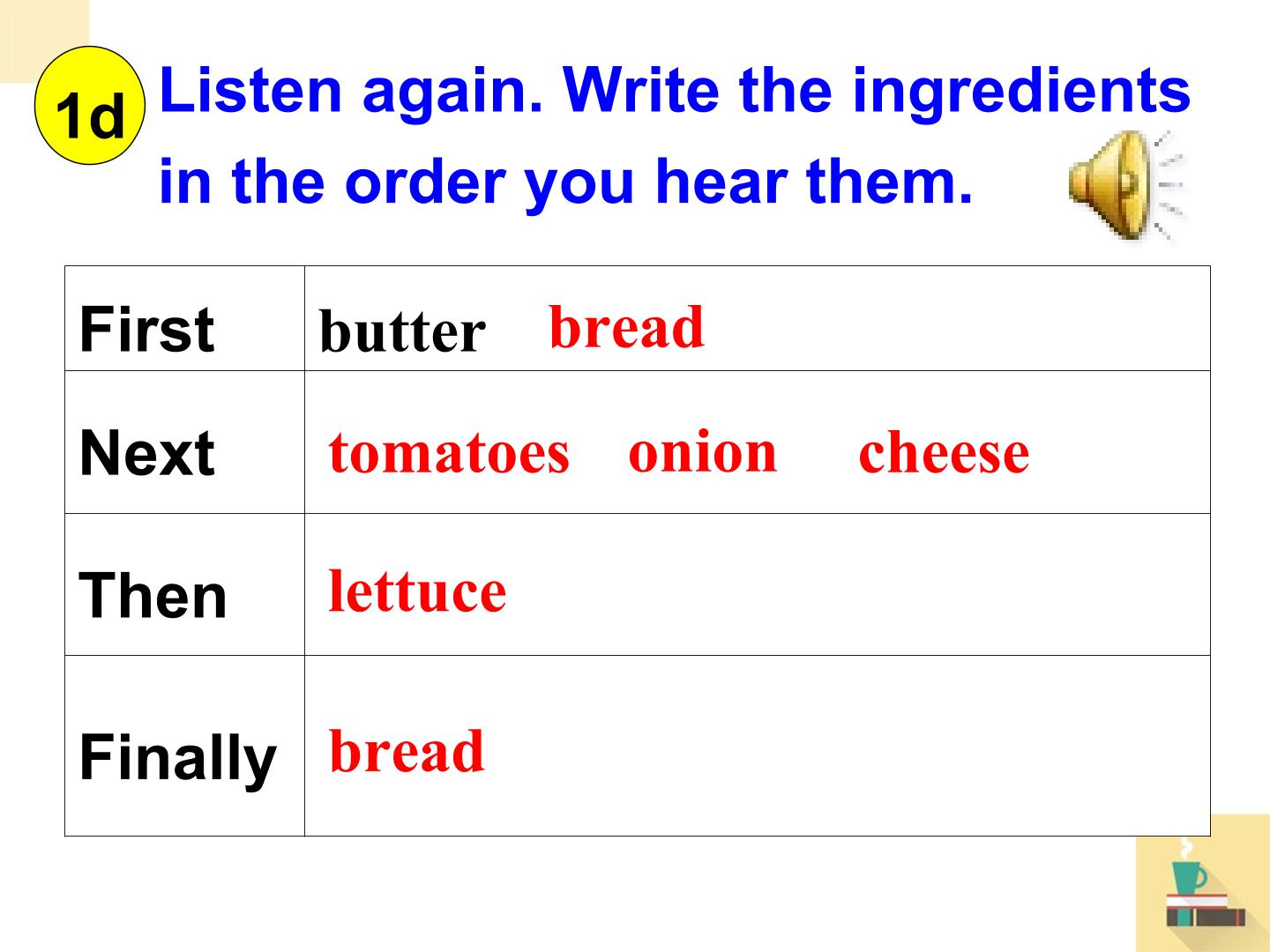 1d

Listen again. Write the ingredients in the order you hear them.

| First | butter bread |
|---|---|
| Next | tomatoes onion cheese |
| Then | lettuce |
| Finally | bread |